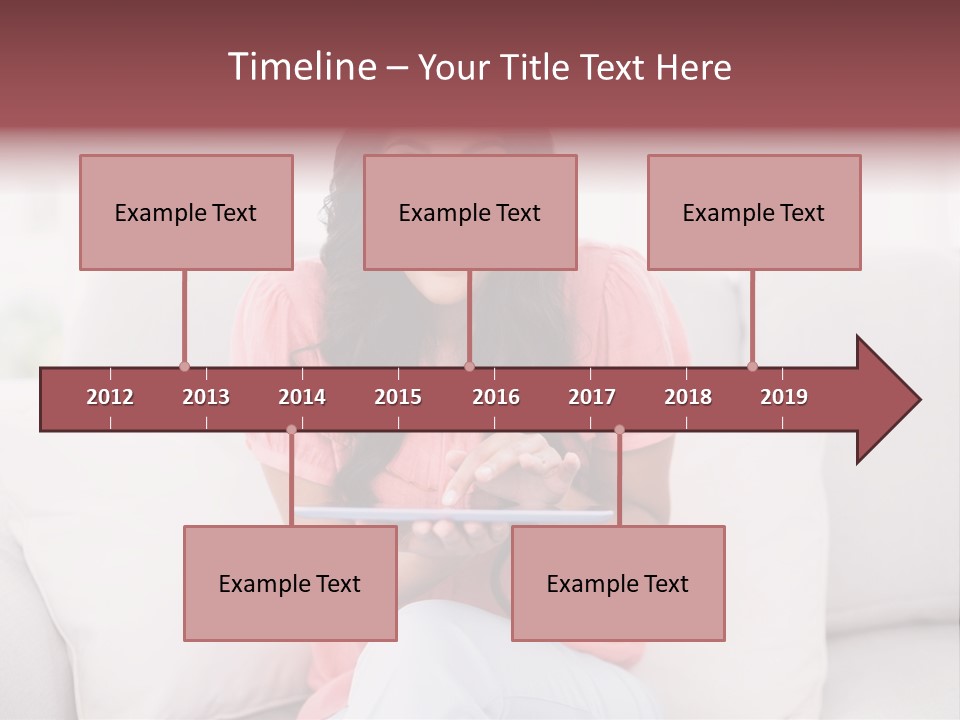 Timeline – Your Title Text Here

Example Text

Example Text

Example Text

2012 2013 2014 2015 2016 2017 2018 2019

Example Text

Example Text